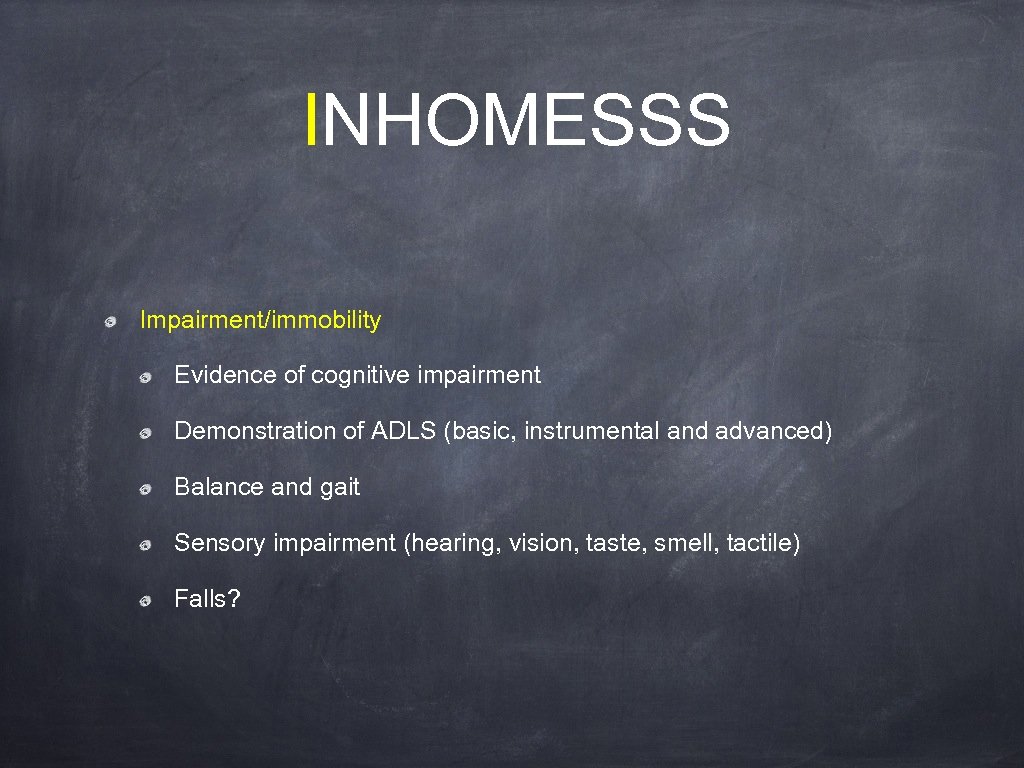 INHOMESSS

Impairment/immobility

Evidence of cognitive impairment

Demonstration of ADLS (basic, instrumental and advanced)

Balance and gait

Sensory impairment (hearing, vision, taste, smell, tactile)

Falls?